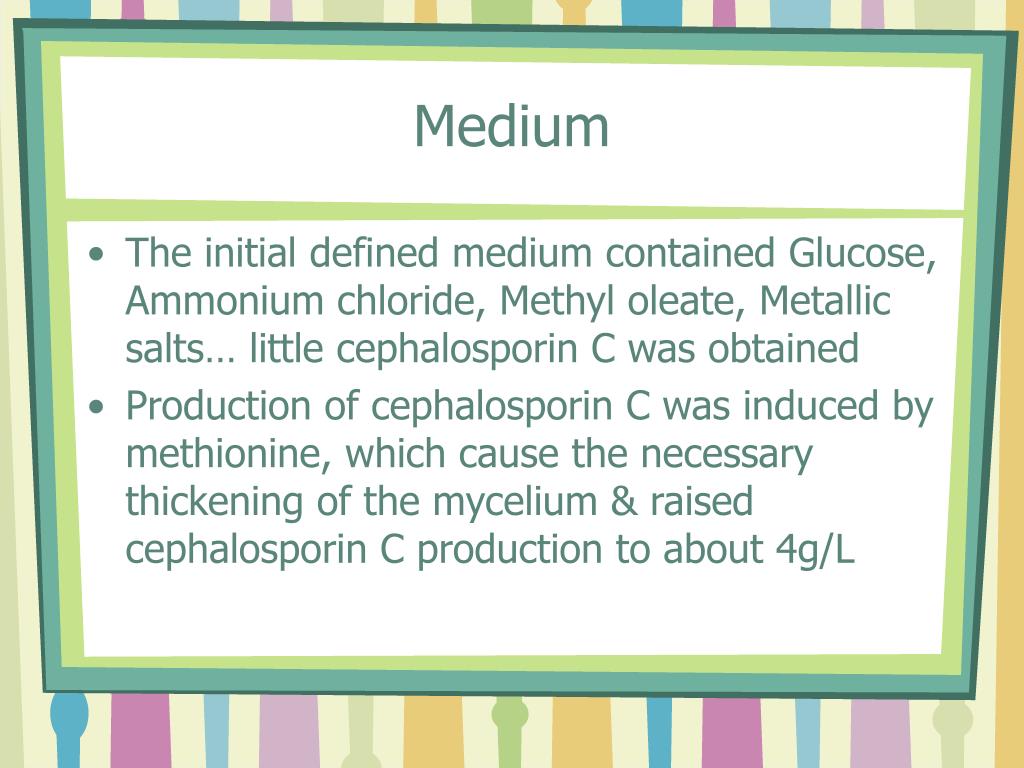 Medium

• The initial defined medium contained Glucose, Ammonium chloride, Methyl oleate, Metallic salts… little cephalosporin C was obtained
• Production of cephalosporin C was induced by methionine, which cause the necessary thickening of the mycelium & raised cephalosporin C production to about 4g/L